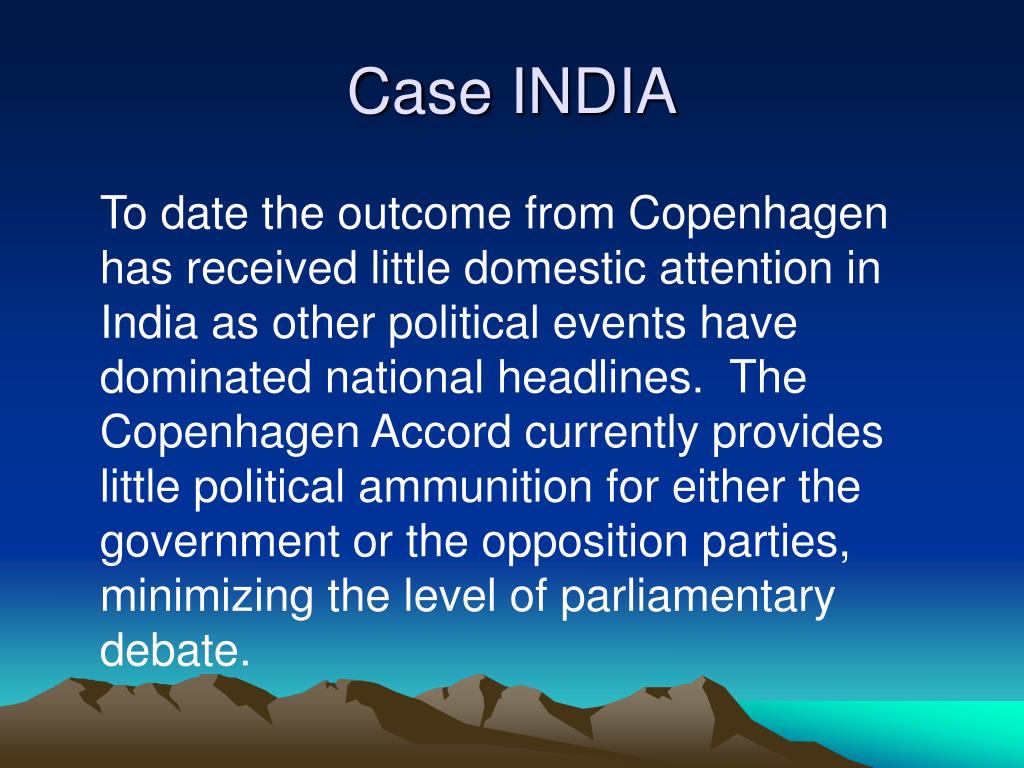 Case INDIA

To date the outcome from Copenhagen has received little domestic attention in India as other political events have dominated national headlines.  The Copenhagen Accord currently provides little political ammunition for either the government or the opposition parties, minimizing the level of parliamentary debate.